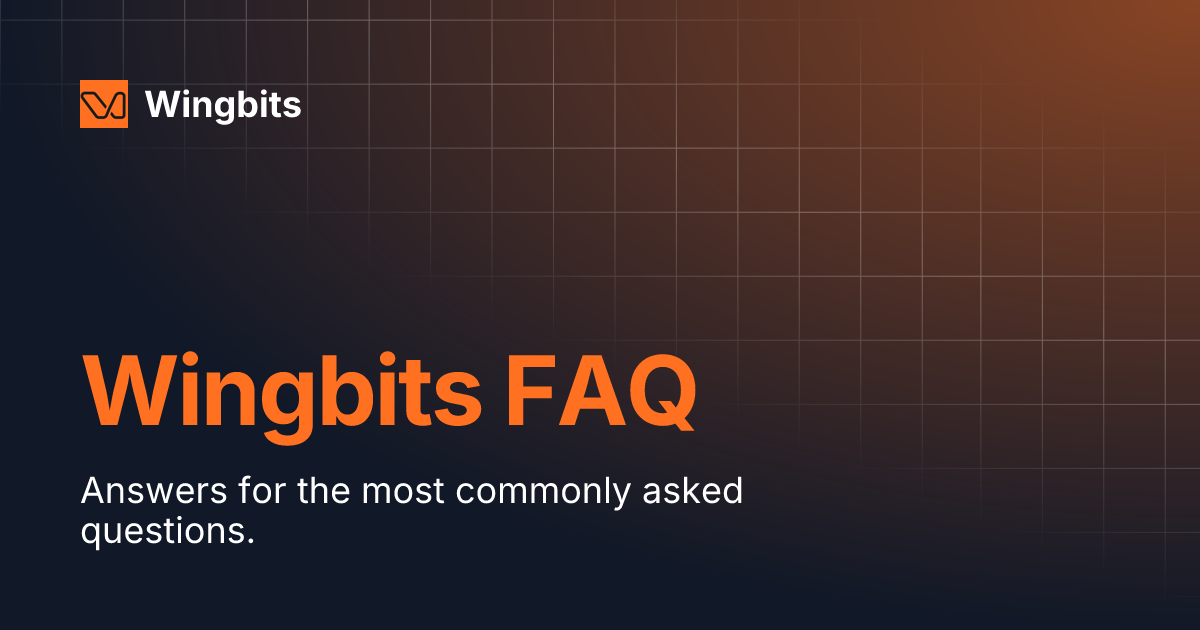 Wingbits

Wingbits FAQ

Answers for the most commonly asked questions.